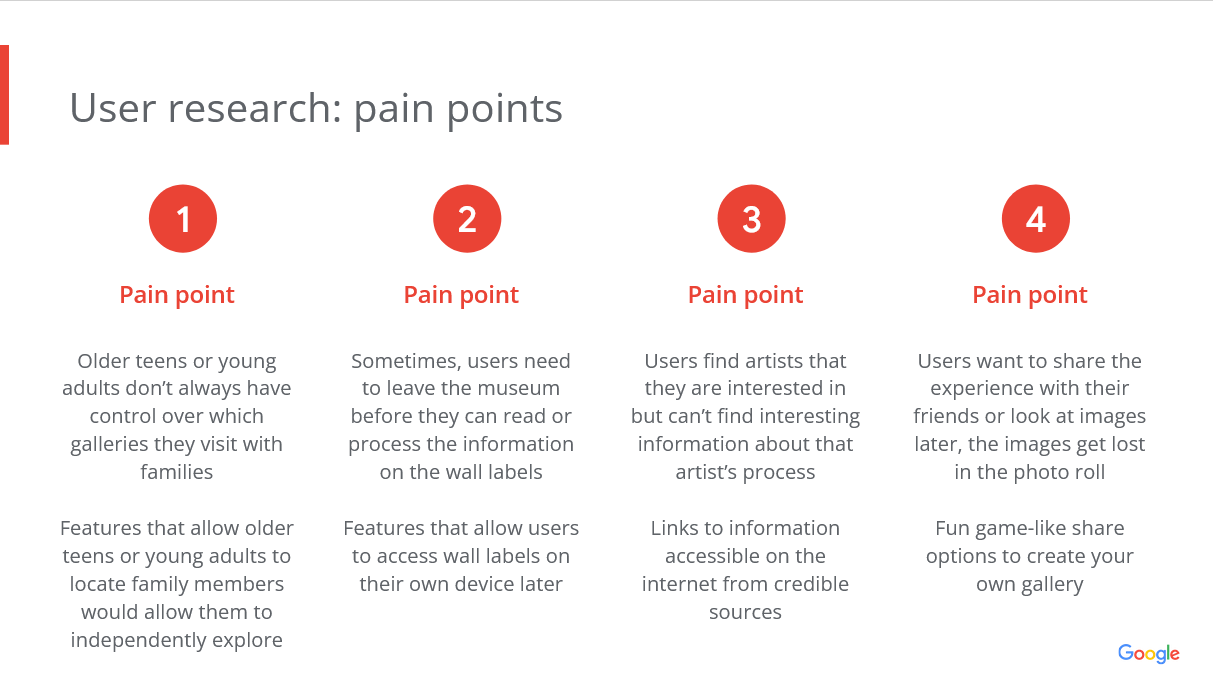 User research: pain points

1

Pain point

Older teens or young adults don’t always have control over which galleries they visit with families

Features that allow older teens or young adults to locate family members would allow them to independently explore

2

Pain point

Sometimes, users need to leave the museum before they can read or process the information on the wall labels

Features that allow users to access wall labels on their own device later

3

Pain point

Users find artists that they are interested in but can’t find interesting information about that artist’s process

Links to information accessible on the internet from credible sources

4

Pain point

Users want to share the experience with their friends or look at images later, the images get lost in the photo roll

Fun game-like share options to create your own gallery

Google